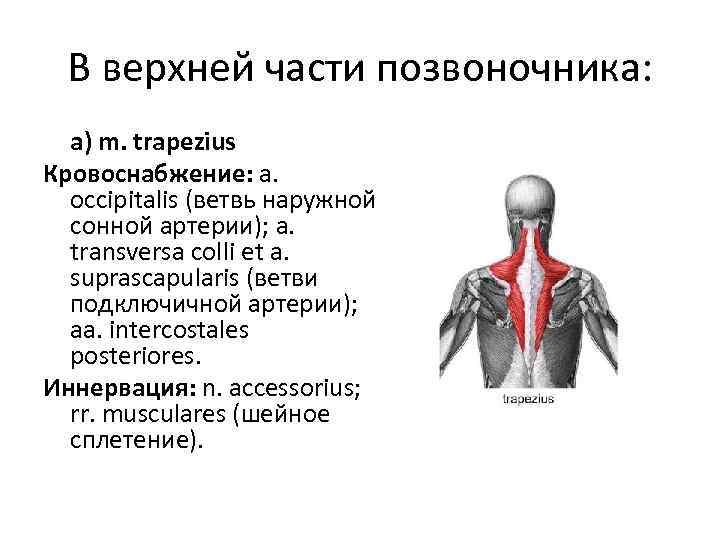 В верхней части позвоночника:

а) m. trapezius

Кровоснабжение: a. occipitalis (ветвь наружной сонной артерии); a. transversa colli et a. suprascapularis (ветви подключичной артерии); aa. intercostales posteriores.

Иннервация: n. accessorius; rr. musculares (шейное сплетение).

trapezius